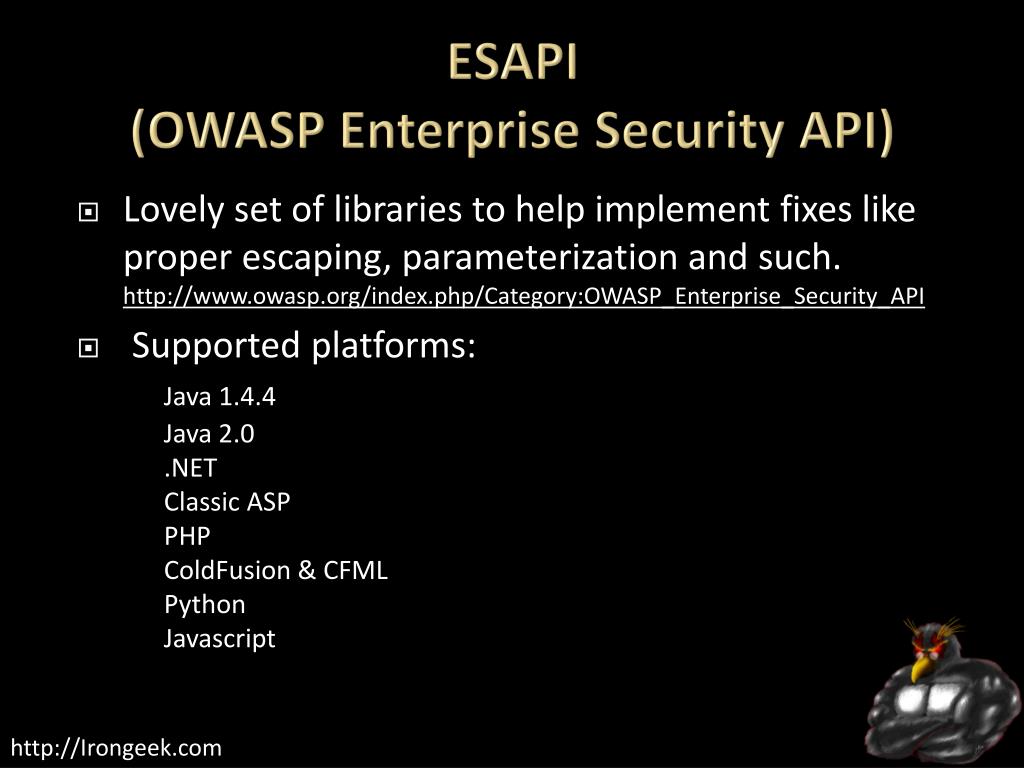 ESAPI
(OWASP Enterprise Security API)

Lovely set of libraries to help implement fixes like proper escaping, parameterization and such.
http://www.owasp.org/index.php/Category:OWASP_Enterprise_Security_API

Supported platforms:

Java 1.4.4
Java 2.0
.NET
Classic ASP
PHP
ColdFusion & CFML
Python
Javascript

http://Irongeek.com